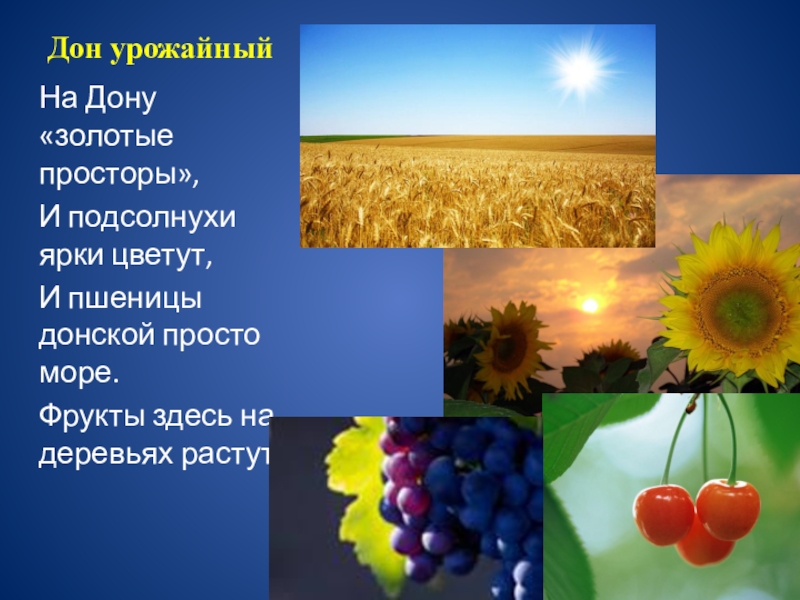 Дон урожайный

На Дону «золотые просторы»,

И подсолнухи ярки цветут,

И пшеницы донской просто море.

Фрукты здесь на деревьях растут